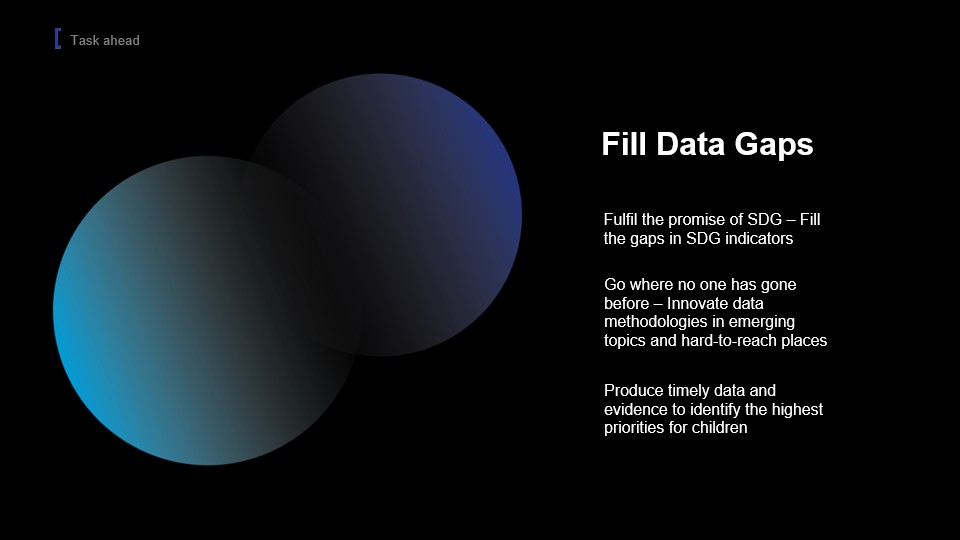 Task ahead

Fill Data Gaps

Fulfil the promise of SDG – Fill the gaps in SDG indicators

Go where no one has gone before – Innovate data methodologies in emerging topics and hard-to-reach places

Produce timely data and evidence to identify the highest priorities for children